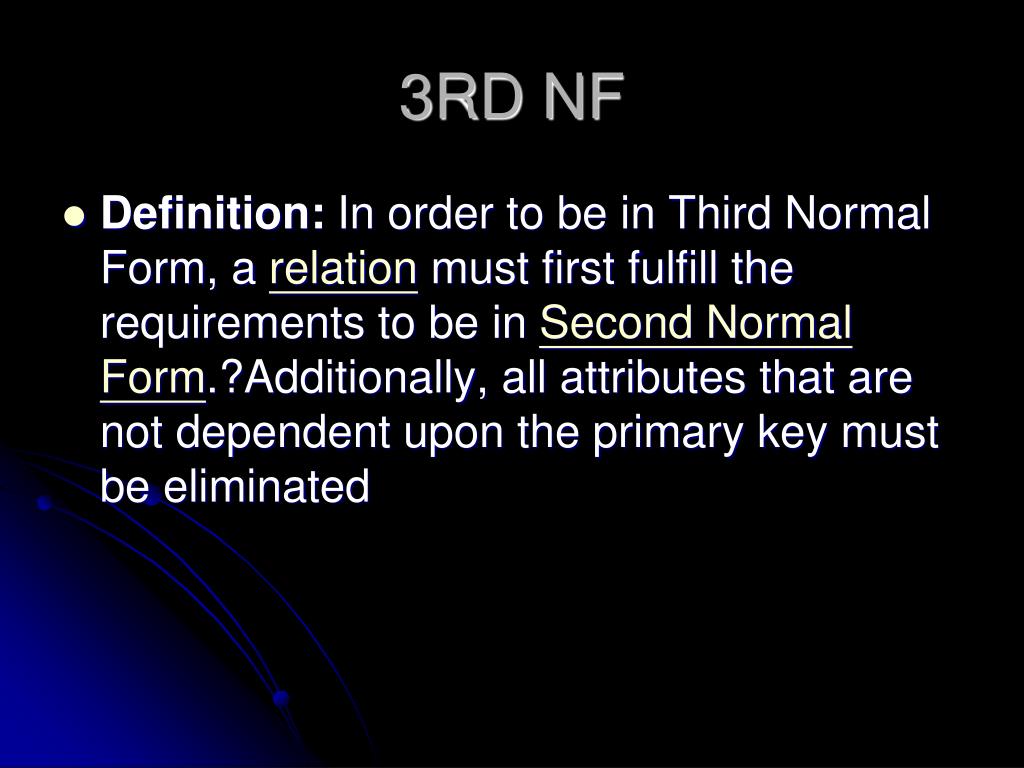 3RD NF

Definition: In order to be in Third Normal Form, a relation must first fulfill the requirements to be in Second Normal Form.?Additionally, all attributes that are not dependent upon the primary key must be eliminated